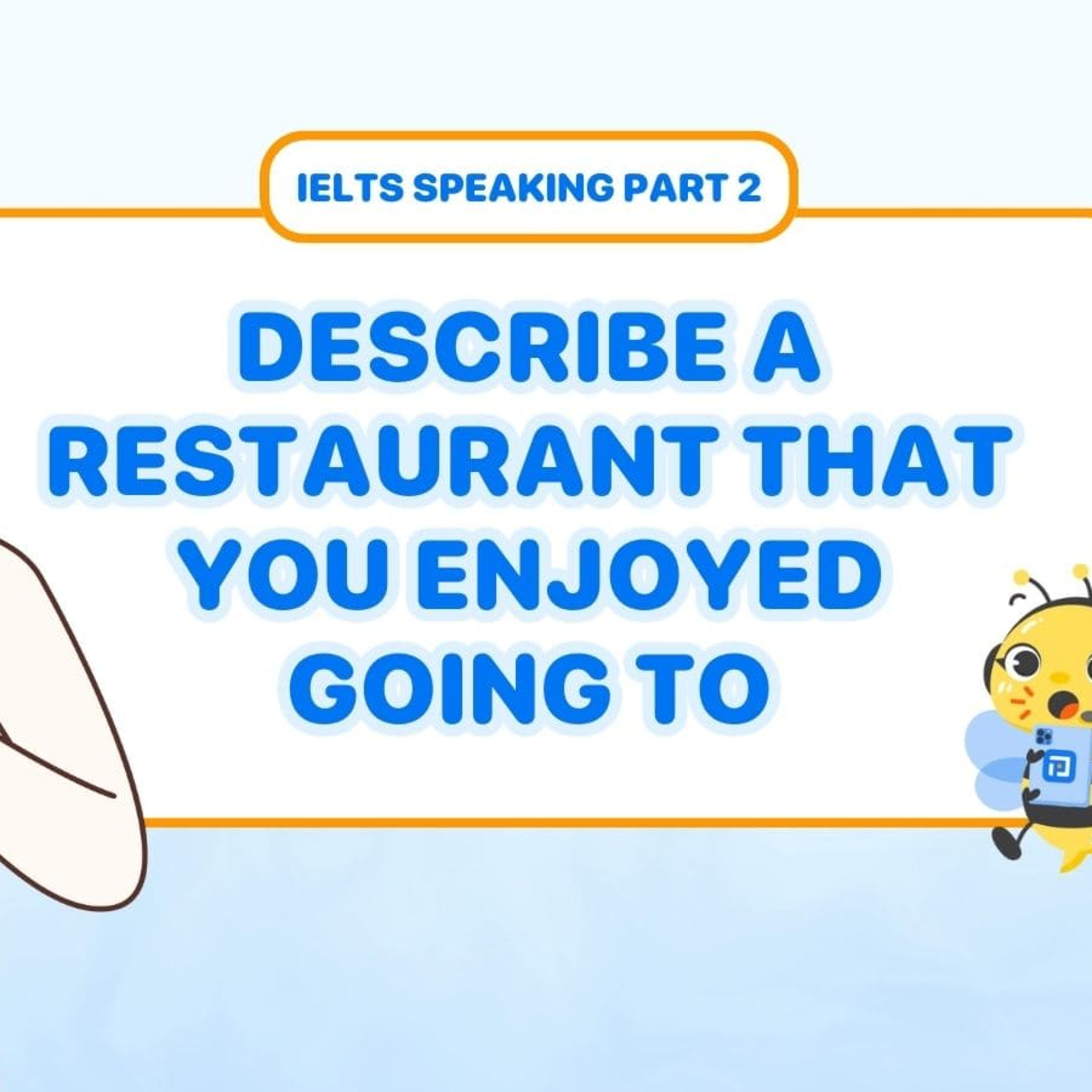 IELTS SPEAKING PART 2

DESCRIBE A RESTAURANT THAT YOU ENJOYED GOING TO